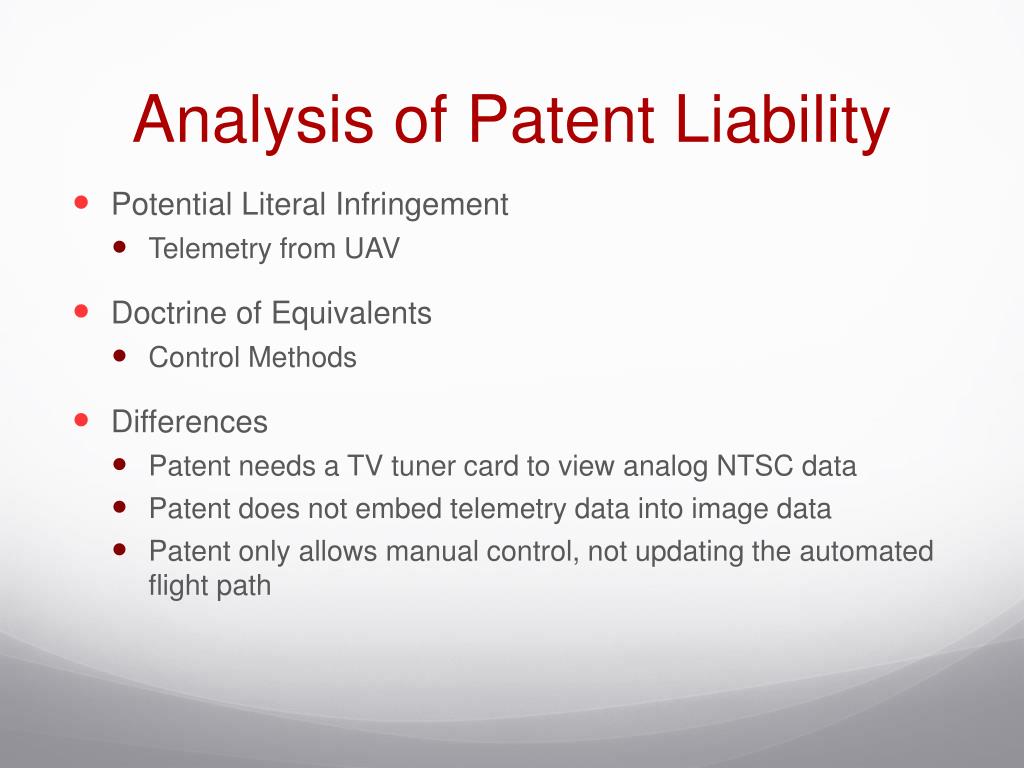 Analysis of Patent Liability

- Potential Literal Infringement
  - Telemetry from UAV
- Doctrine of Equivalents
  - Control Methods
- Differences
  - Patent needs a TV tuner card to view analog NTSC data
  - Patent does not embed telemetry data into image data
  - Patent only allows manual control, not updating the automated flight path